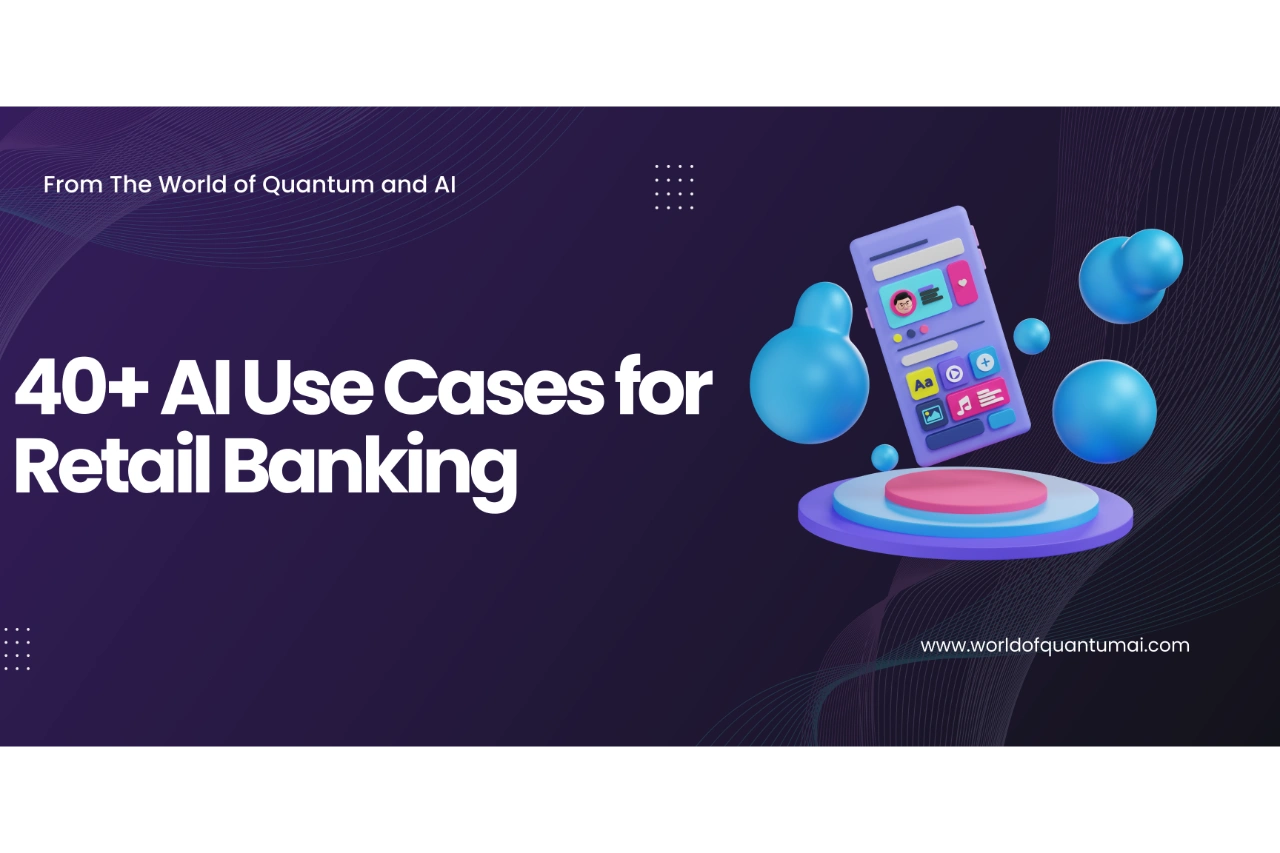 From The World of Quantum and AI

40+ AI Use Cases for Retail Banking

Aa

www.worldofquantumai.com